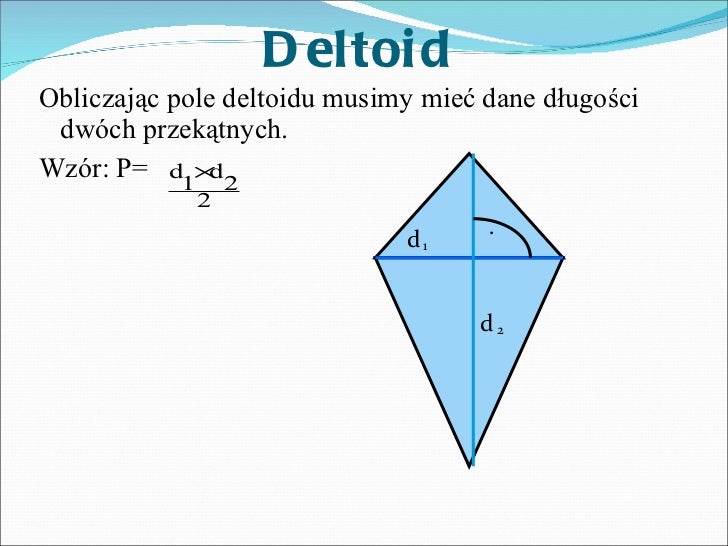 Deltoid

Obliczając pole deltoidu musimy mieć dane długości dwóch przekątnych.

Wzór: P= $\frac{d_1 \times d_2}{2}$

$d_1$

$d_2$